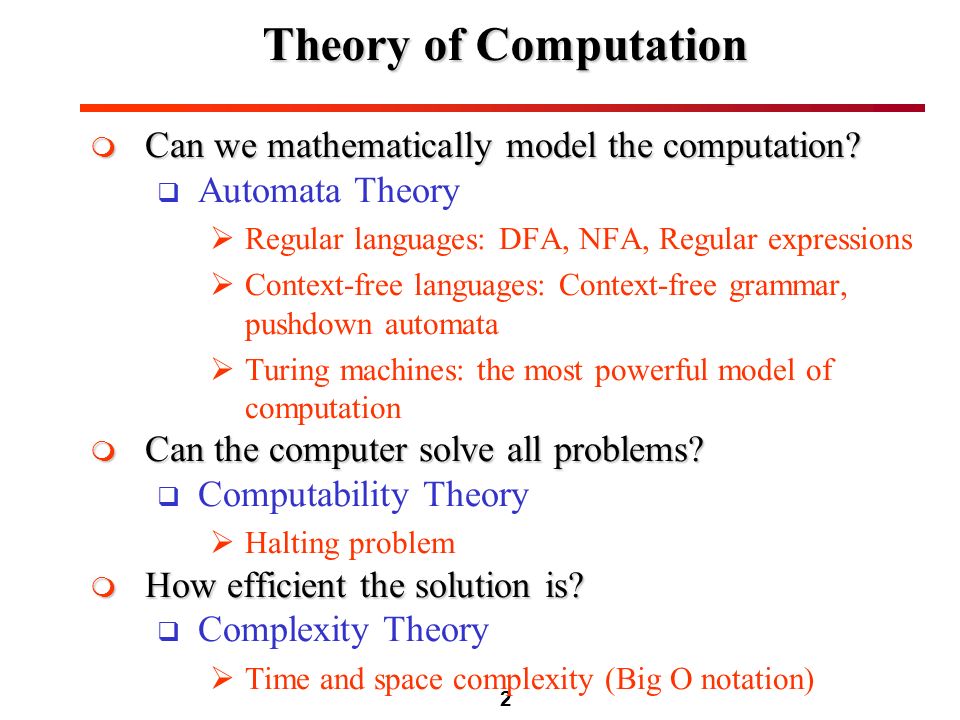 Theory of Computation

Can we mathematically model the computation?

Automata Theory

Regular languages: DFA, NFA, Regular expressions

Context-free languages: Context-free grammar, pushdown automata

Turing machines: the most powerful model of computation

Can the computer solve all problems?

Computability Theory

Halting problem

How efficient the solution is?

Complexity Theory

Time and space complexity (Big O notation)

2